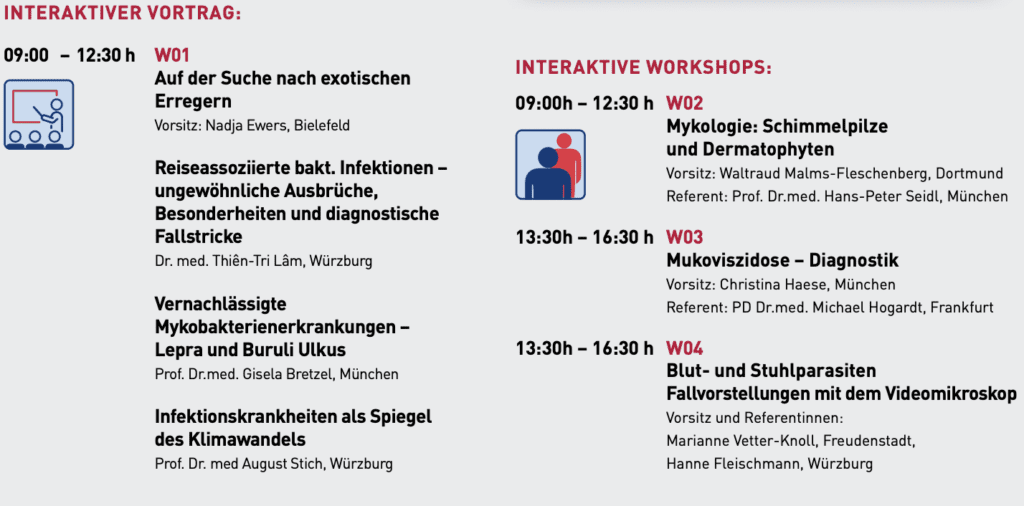 INTERAKTIVER VORTRAG:

09:00 – 12:30 h
W01
Auf der Suche nach exotischen Erregern
Vorsitz: Nadja Ewers, Bielefeld

Reiseassoziierte bakt. Infektionen – ungewöhnliche Ausbrüche, Besonderheiten und diagnostische Fallstricke
Dr. med. Thiên-Tri Lâm, Würzburg

Vernachlässigte Mykobakterienerkrankungen – Lepra und Buruli Ulkus
Prof. Dr.med. Gisela Bretzel, München

Infektionskrankheiten als Spiegel des Klimawandels
Prof. Dr. med August Stich, Würzburg

INTERAKTIVE WORKSHOPS:

09:00h – 12:30 h
W02
Mykologie: Schimmelpilze und Dermatophyten
Vorsitz: Waltraud Malms-Fleschenberg, Dortmund
Referent: Prof. Dr.med. Hans-Peter Seidl, München

13:30h – 16:30 h
W03
Mukoviszidose – Diagnostik
Vorsitz: Christina Haese, München
Referent: PD Dr.med. Michael Hogardt, Frankfurt

13:30h – 16:30 h
W04
Blut- und Stuhlparasiten Fallvorstellungen mit dem Videomikroskop
Vorsitz und Referentinnen:
Marianne Vetter-Knoll, Freudenstadt,
Hanne Fleischmann, Würzburg